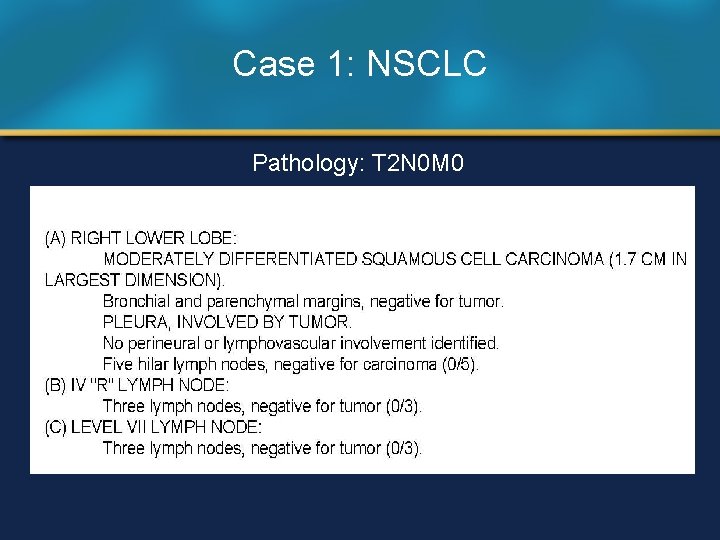 Case 1: NSCLC

Pathology: T2N0M0

(A) RIGHT LOWER LOBE:
MODERATELY DIFFERENTIATED SQUAMOUS CELL CARCINOMA (1.7 CM IN LARGEST DIMENSION).
Bronchial and parenchymal margins, negative for tumor.
PLEURA, INVOLVED BY TUMOR.
No perineural or lymphovascular involvement identified.
Five hilar lymph nodes, negative for carcinoma (0/5).
(B) IV "R" LYMPH NODE:
Three lymph nodes, negative for tumor (0/3).
(C) LEVEL VII LYMPH NODE:
Three lymph nodes, negative for tumor (0/3).